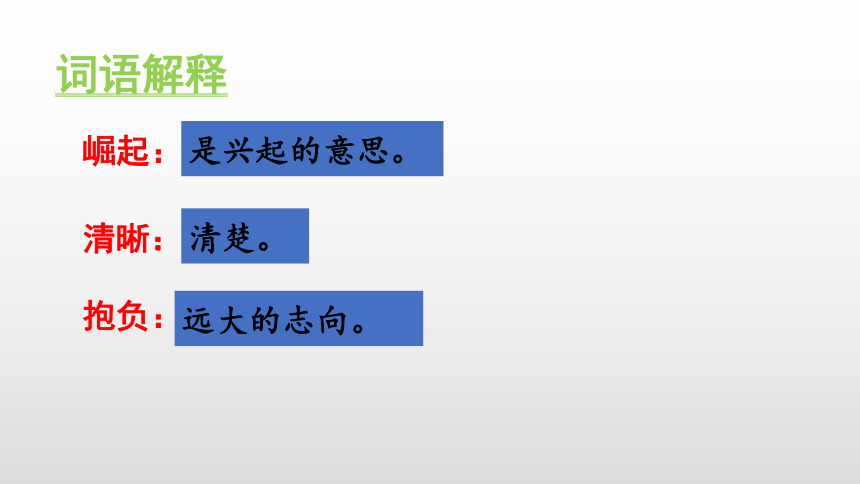 词语解释

崛起：是兴起的意思。

清晰：清楚。

抱负：远大的志向。